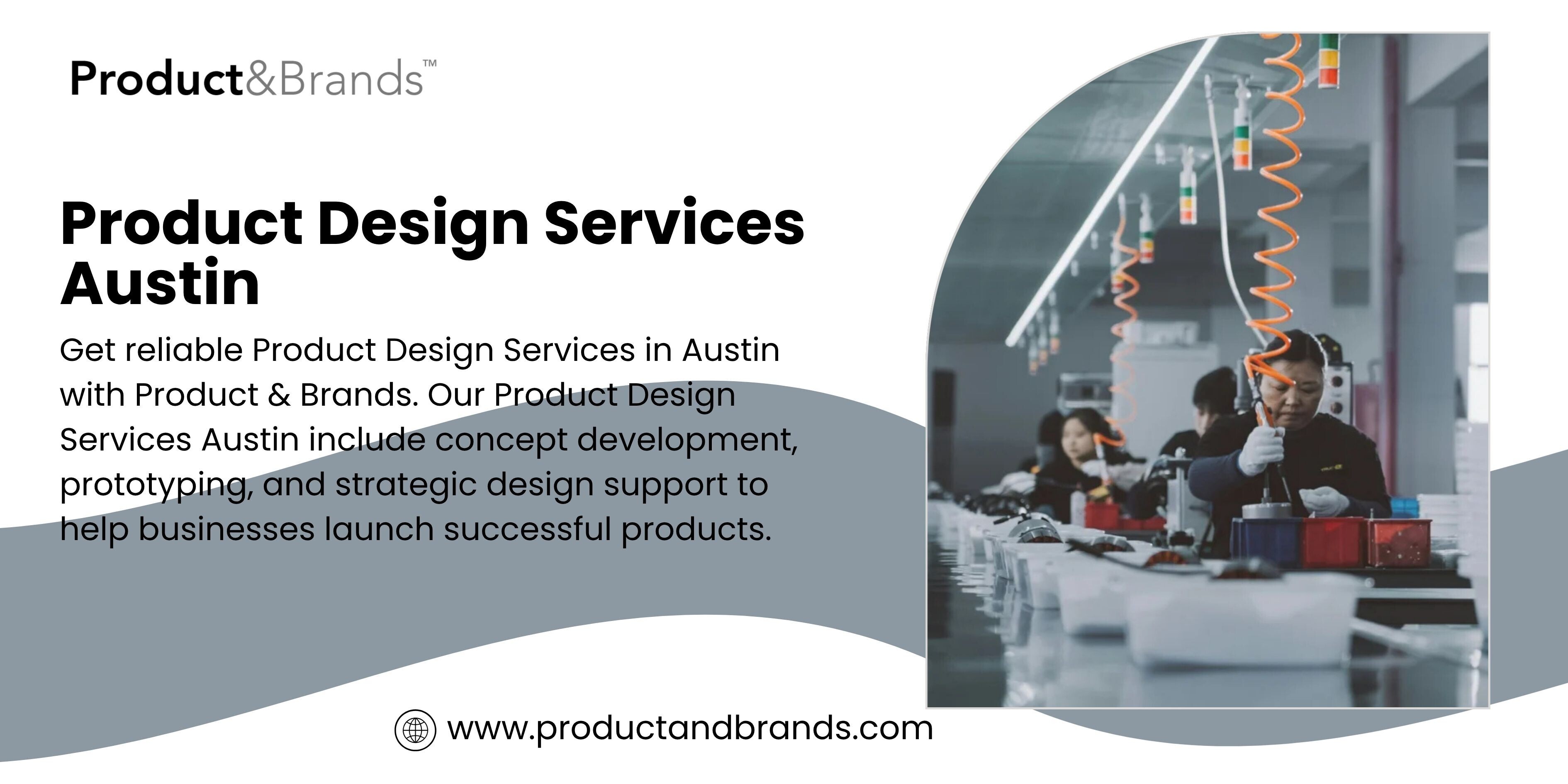 Product&Brands™

Product Design Services Austin

Get reliable Product Design Services in Austin with Product & Brands. Our Product Design Services Austin include concept development, prototyping, and strategic design support to help businesses launch successful products.

www.productandbrands.com